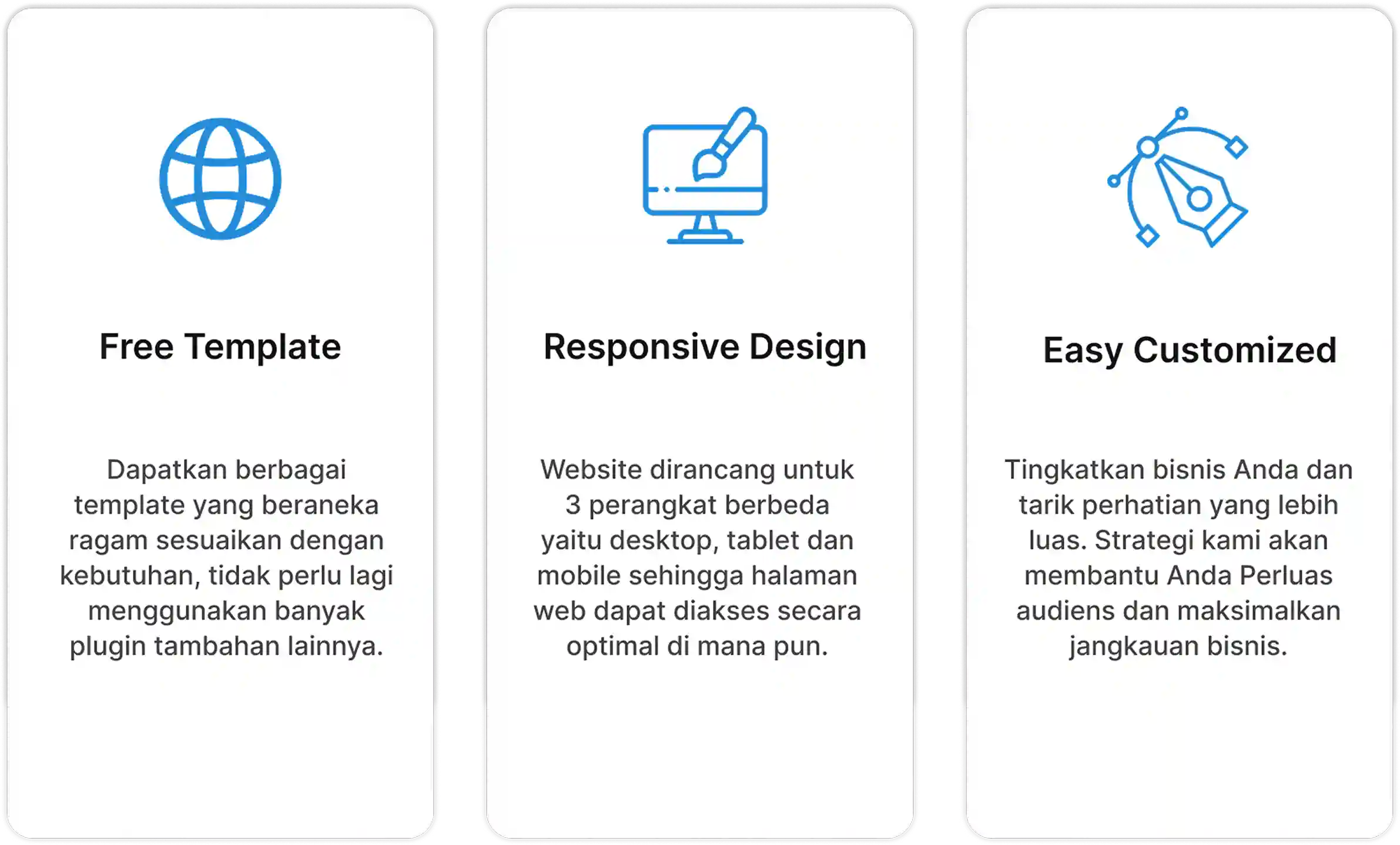 Free Template

Dapatkan berbagai template yang beraneka ragam sesuaikan dengan kebutuhan, tidak perlu lagi menggunakan banyak plugin tambahan lainnya.

Responsive Design

Website dirancang untuk 3 perangkat berbeda yaitu desktop, tablet dan mobile sehingga halaman web dapat diakses secara optimal di mana pun.

Easy Customized

Tingkatkan bisnis Anda dan tarik perhatian yang lebih luas. Strategi kami akan membantu Anda Perluas audiens dan maksimalkan jangkauan bisnis.